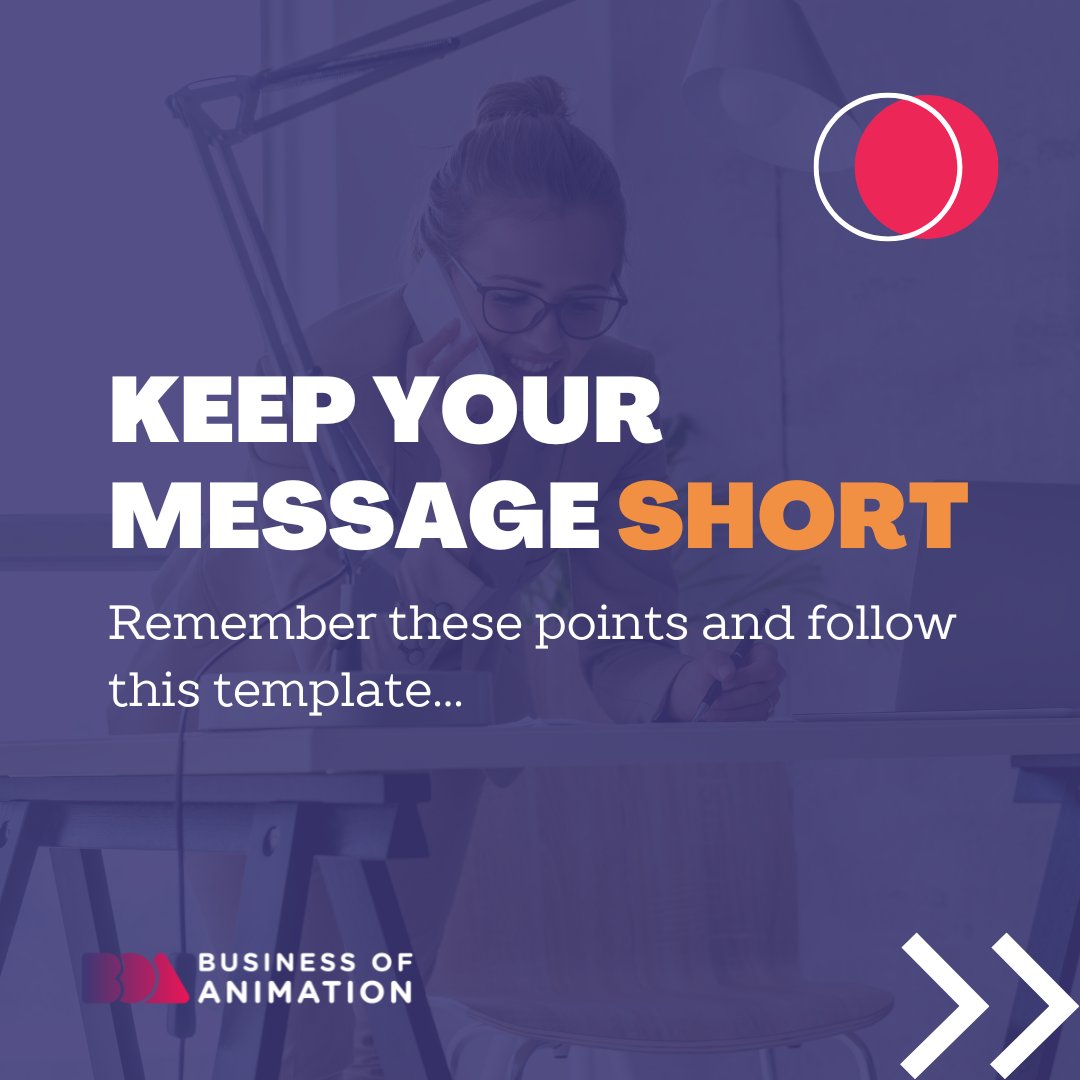 KEEP YOUR MESSAGE SHORT

Remember these points and follow this template...

BOA BUSINESS OF ANIMATION